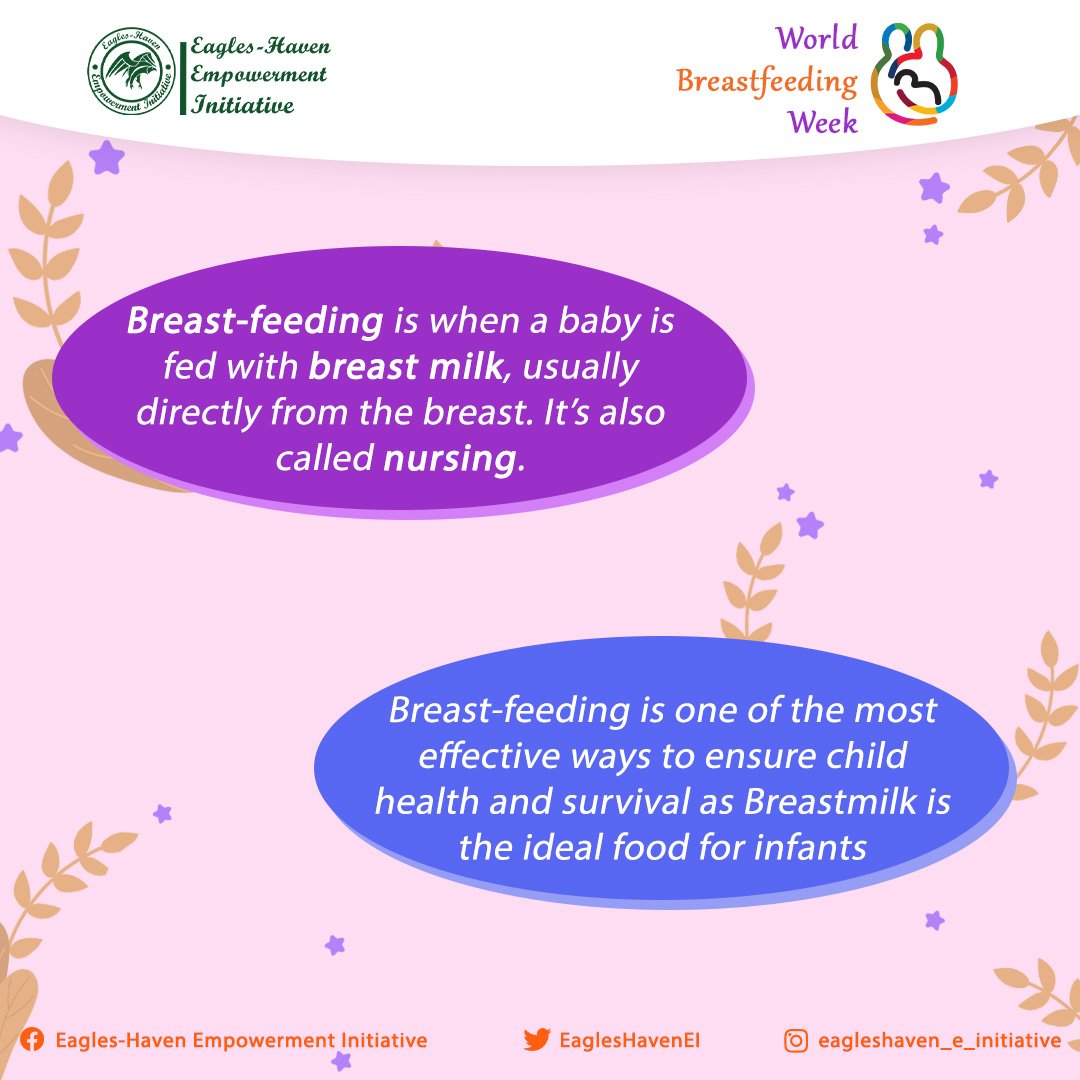 Eagles-Haven Empowerment Initiative

Eagles-Haven Empowerment Initiative

World Breastfeeding Week

Breast-feeding is when a baby is fed with breast milk, usually directly from the breast. It's also called nursing.

Breast-feeding is one of the most effective ways to ensure child health and survival as Breastmilk is the ideal food for infants

Eagles-Haven Empowerment Initiative EaglesHavenEI eagleshaven_e_initiative